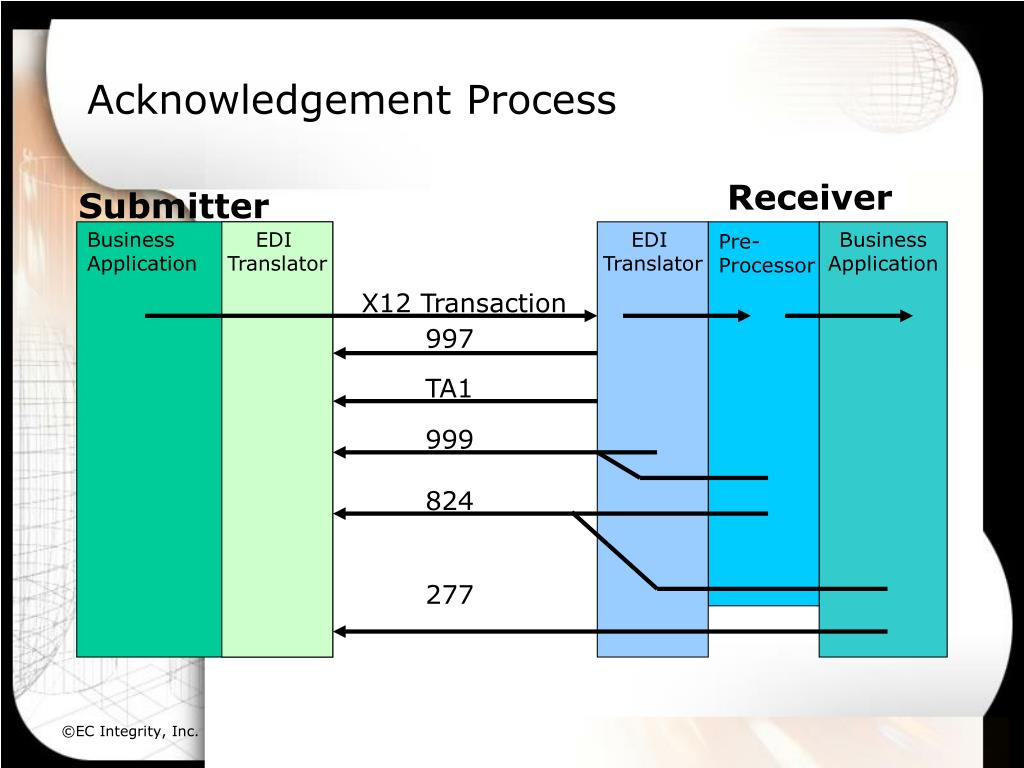 Acknowledgement Process

Submitter

Receiver

Business Application

EDI Translator

EDI Translator

Pre-Processor

Business Application

X12 Transaction

997

TA1

999

824

277

©EC Integrity, Inc.